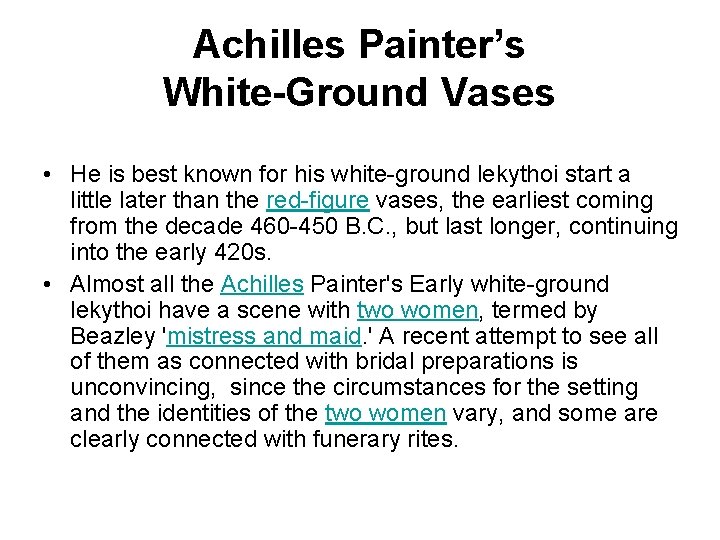 Achilles Painter's White-Ground Vases

• He is best known for his white-ground lekythoi start a little later than the red-figure vases, the earliest coming from the decade 460-450 B.C., but last longer, continuing into the early 420s.

• Almost all the Achilles Painter's Early white-ground lekythoi have a scene with two women, termed by Beazley 'mistress and maid.' A recent attempt to see all of them as connected with bridal preparations is unconvincing, since the circumstances for the setting and the identities of the two women vary, and some are clearly connected with funerary rites.